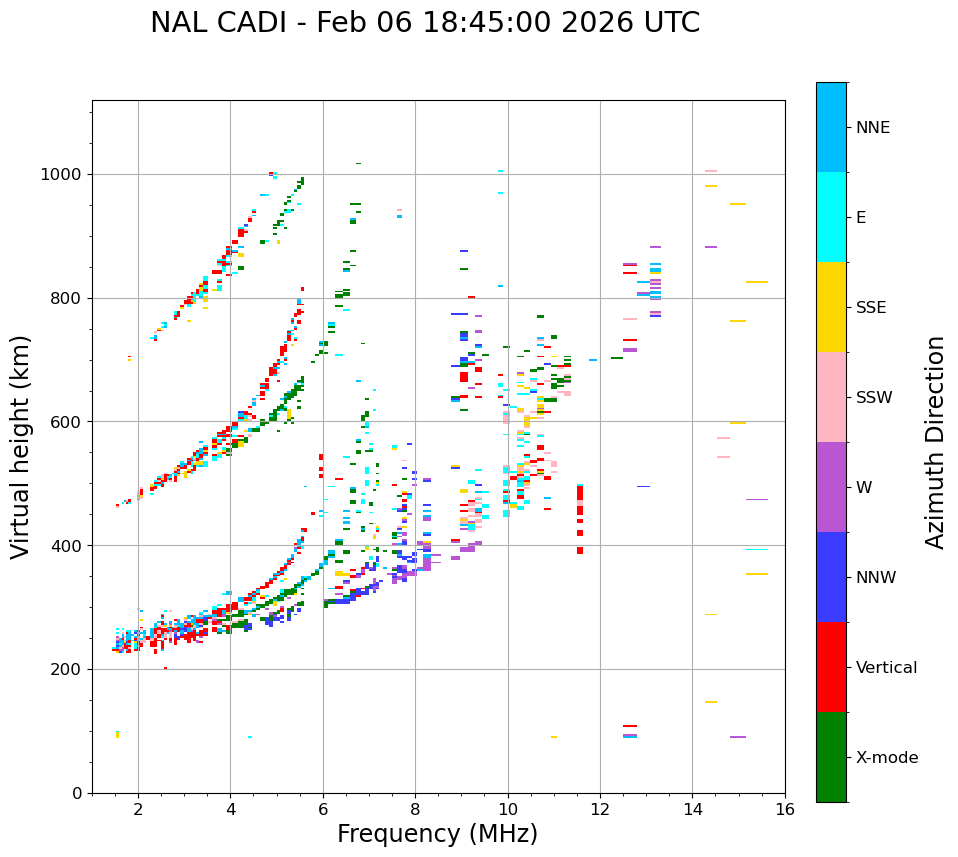 NAL CADI - Feb 06 18:45:00 2026 UTC

Virtual height (km)

1000
800
600
400
200
0

2
4
6
8
10
12
14
16

Frequency (MHz)

NNE
E
SSE
SSW
W
NNW
Vertical
X-mode

Azimuth Direction